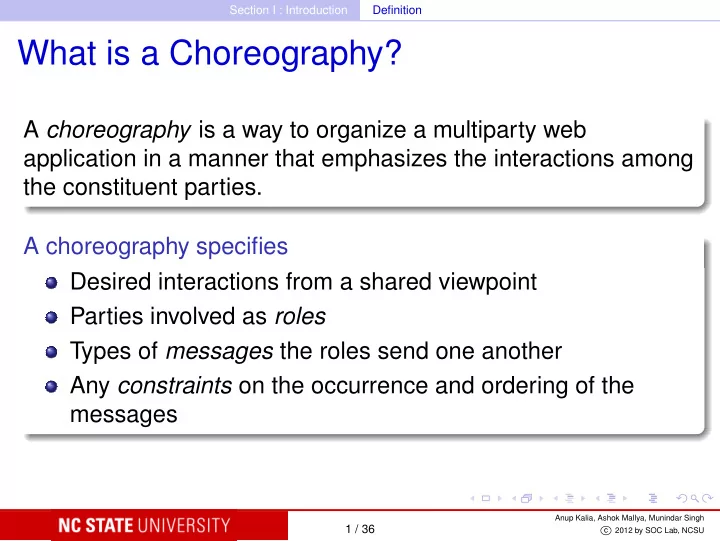 Section I : Introduction Definition

What is a Choreography?

A choreography is a way to organize a multiparty web application in a manner that emphasizes the interactions among the constituent parties.

A choreography specifies

- Desired interactions from a shared viewpoint
- Parties involved as roles
- Types of messages the roles send one another
- Any constraints on the occurrence and ordering of the messages

NC STATE UNIVERSITY

1 / 36

Anup Kalia, Ashok Mallya, Munindar Singh
© 2012 by SOC Lab, NCSU